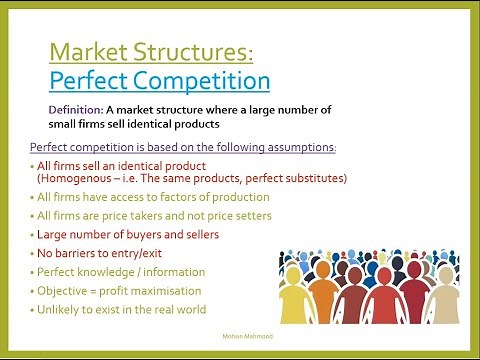 Market Structures:
Perfect Competition

Definition: A market structure where a large number of small firms sell identical products

Perfect competition is based on the following assumptions:

• All firms sell an identical product (Homogenous – i.e. The same products, perfect substitutes)
• All firms have access to factors of production
• All firms are price takers and not price setters
• Large number of buyers and sellers
• No barriers to entry/exit
• Perfect knowledge / information
• Objective = profit maximisation
• Unlikely to exist in the real world

Mohsin Mahmood